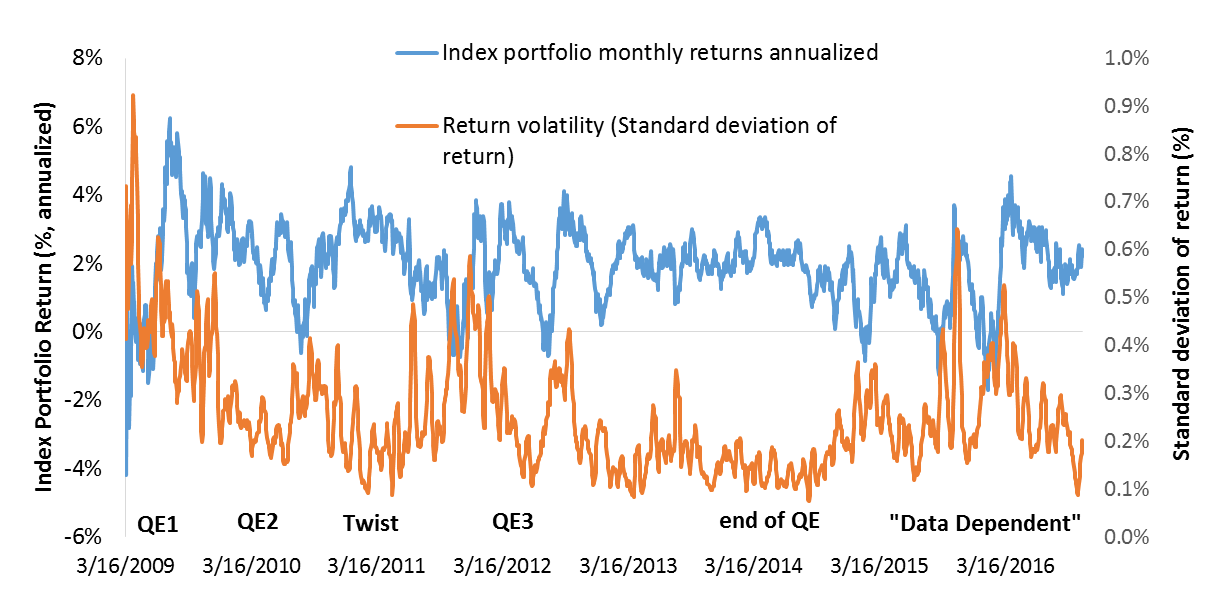 Index portfolio monthly returns annualized

Return volatility (Standard deviation of return)

Index Portfolio Return (%, annualized)

8%
6%
4%
2%
0%
-2%
-4%
-6%

Standard deviation of return (%)

1.0%
0.9%
0.8%
0.7%
0.6%
0.5%
0.4%
0.3%
0.2%
0.1%
0.0%

QE1
QE2
Twist
QE3
end of QE
"Data Dependent"

3/16/2009
3/16/2010
3/16/2011
3/16/2012
3/16/2013
3/16/2014
3/16/2015
3/16/2016